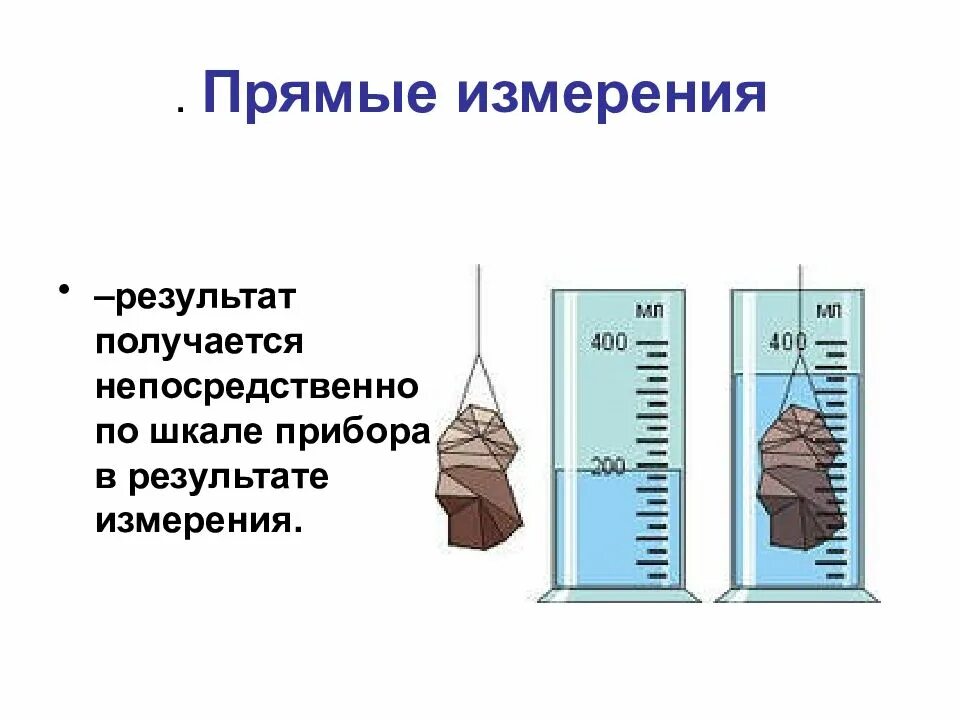 . Прямые измерения

• –результат получается непосредственно по шкале прибора в результате измерения.

мл
400
200

мл
400